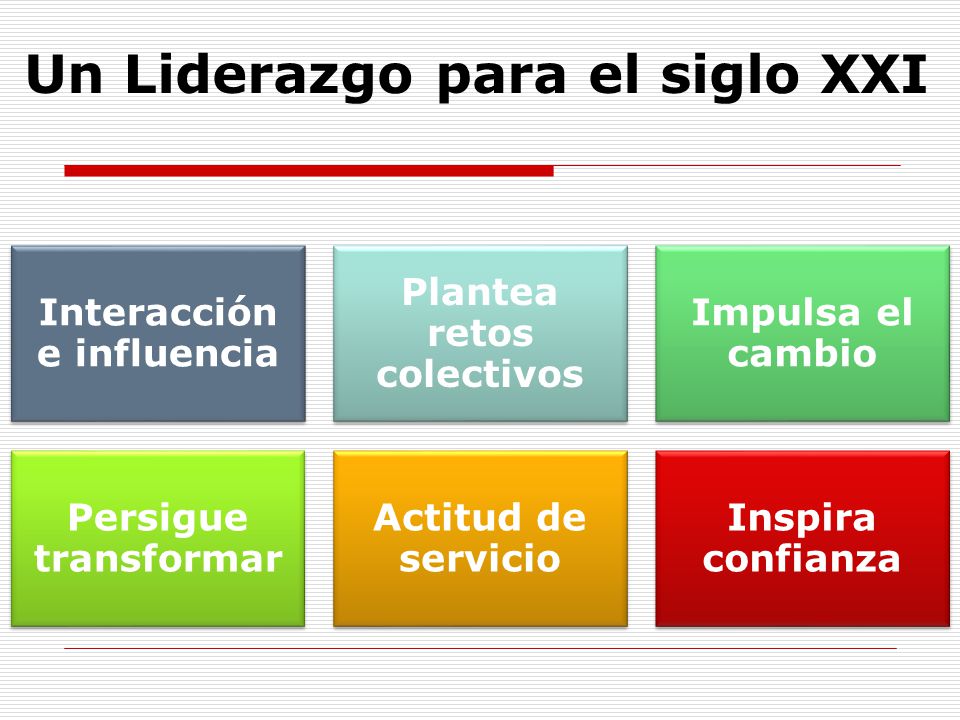 Un Liderazgo para el siglo XXI

Interacción e influencia

Plantea retos colectivos

Impulsa el cambio

Persigue transformar

Actitud de servicio

Inspira confianza